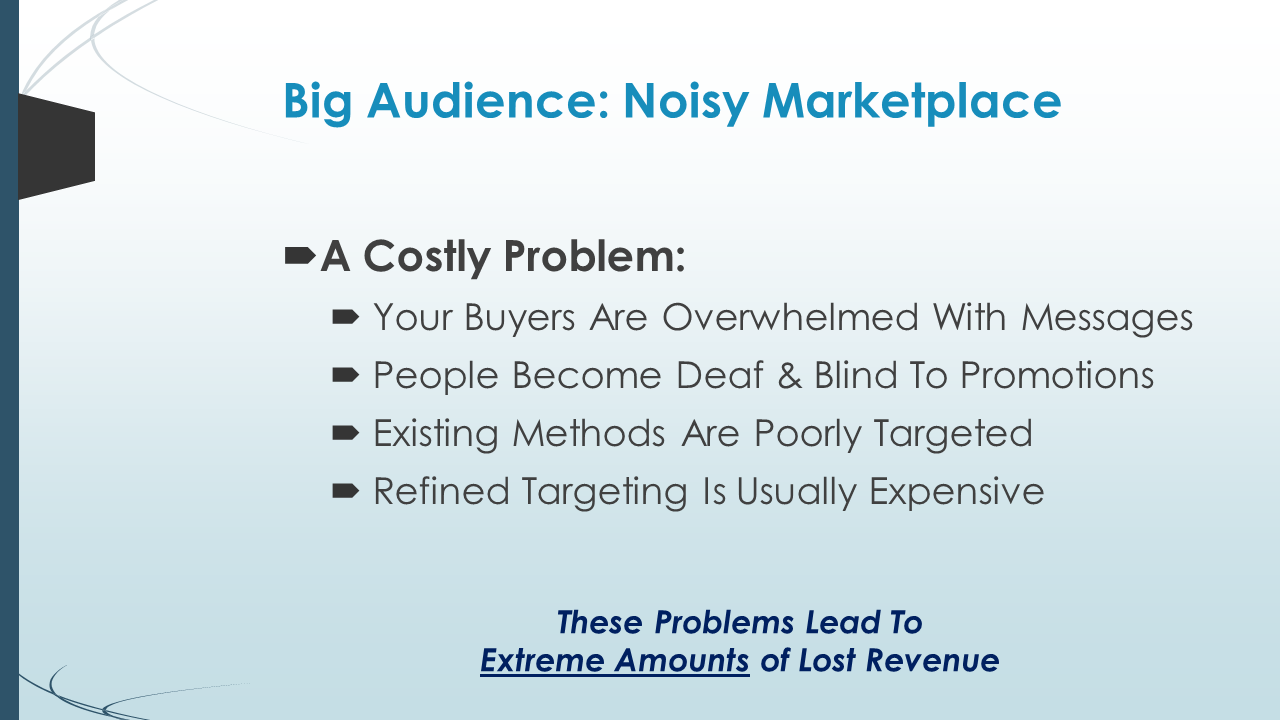 Big Audience: Noisy Marketplace

A Costly Problem:

Your Buyers Are Overwhelmed With Messages

People Become Deaf & Blind To Promotions

Existing Methods Are Poorly Targeted

Refined Targeting Is Usually Expensive

These Problems Lead To Extreme Amounts of Lost Revenue